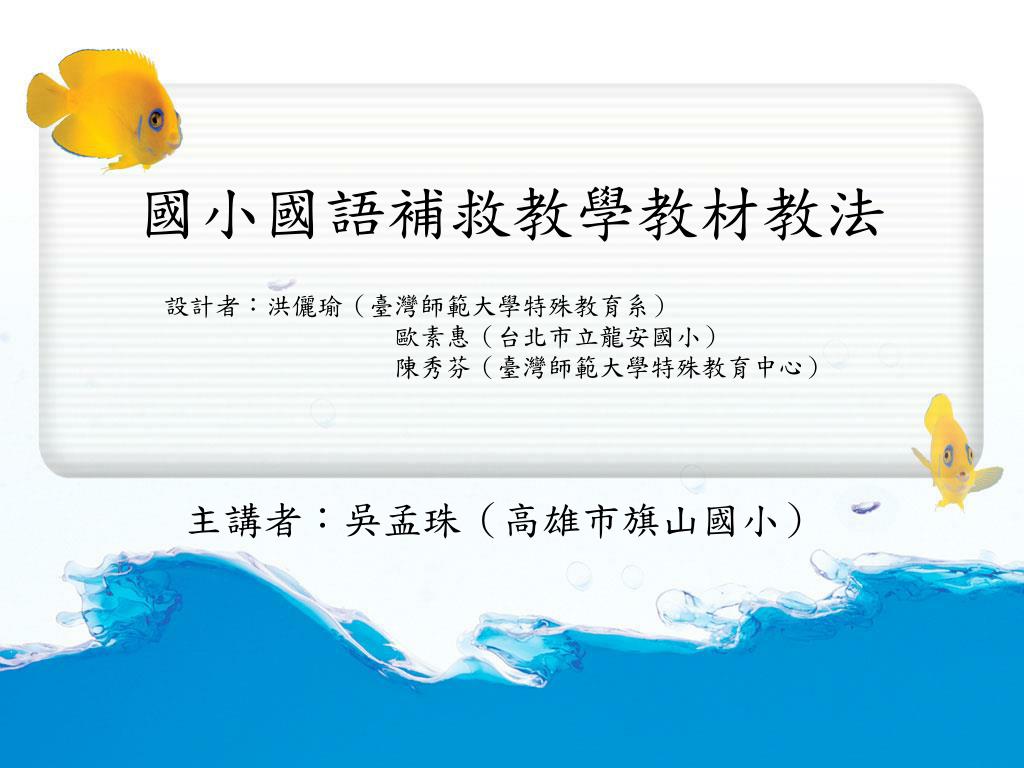 國小國語補救教學教材教法

設計者：洪儷瑜（臺灣師範大學特殊教育系）
歐素惠（台北市立龍安國小）
陳秀芬（臺灣師範大學特殊教育中心）

主講者：吳孟珠（高雄市旗山國小）